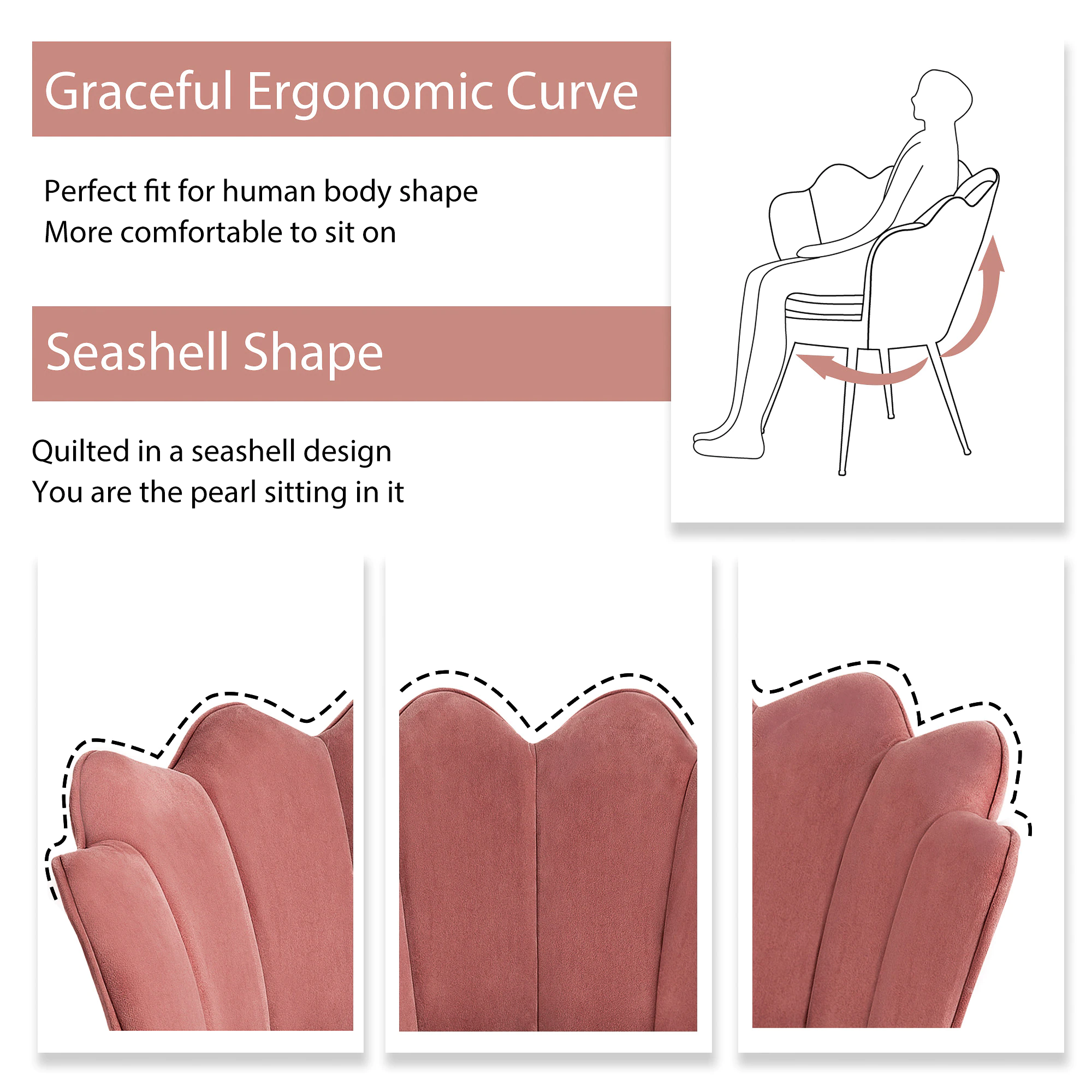 Graceful Ergonomic Curve

Perfect fit for human body shape
More comfortable to sit on

Seashell Shape

Quilted in a seashell design
You are the pearl sitting in it